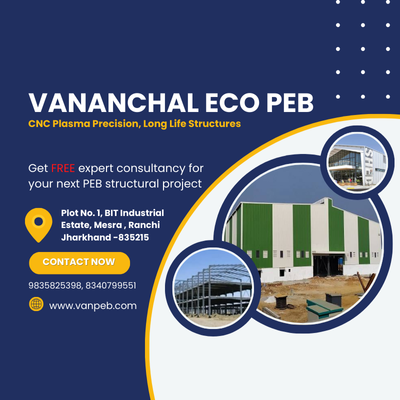 VANANCHAL ECO PEB
CNC Plasma Precision, Long Life Structures

Get FREE expert consultancy for your next PEB structural project

Plot No. 1, BIT Industrial Estate, Mesra , Ranchi Jharkhand -835215

CONTACT NOW

9835825398, 8340799551

www.vanpeb.com